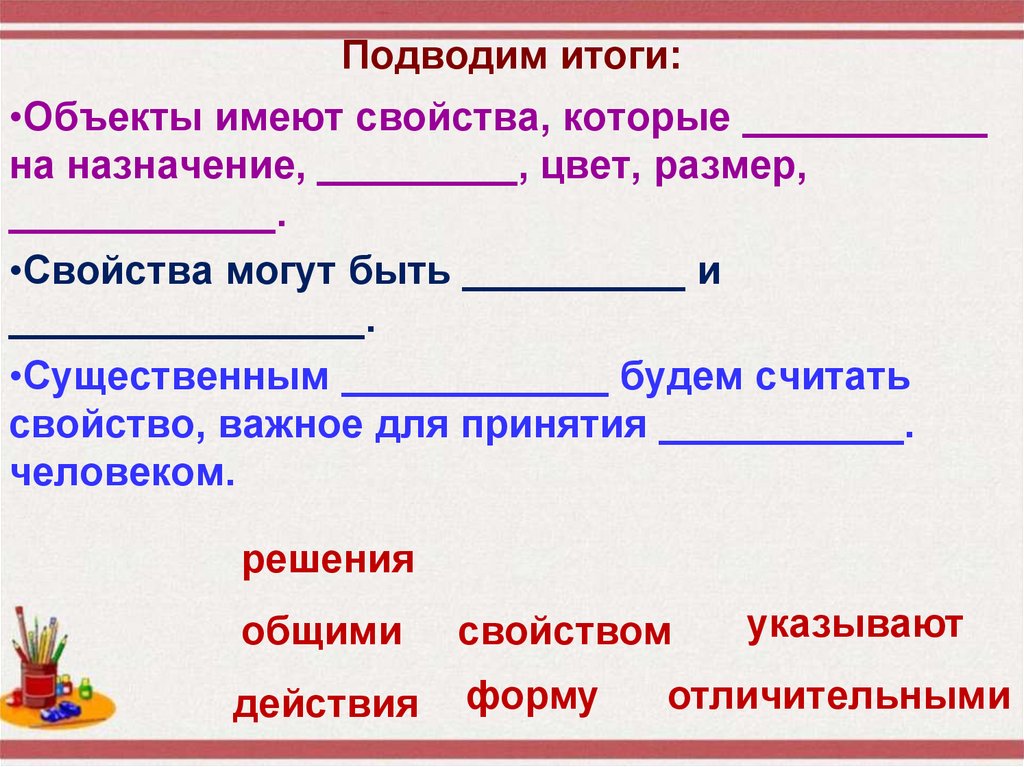 Подводим итоги:

•Объекты имеют свойства, которые ___________ на назначение, _________, цвет, размер, ____________.

•Свойства могут быть __________ и ________________.

•Существенным ____________ будем считать свойство, важное для принятия ___________. человеком.

решения

общими свойством указывают

действия форму отличительными